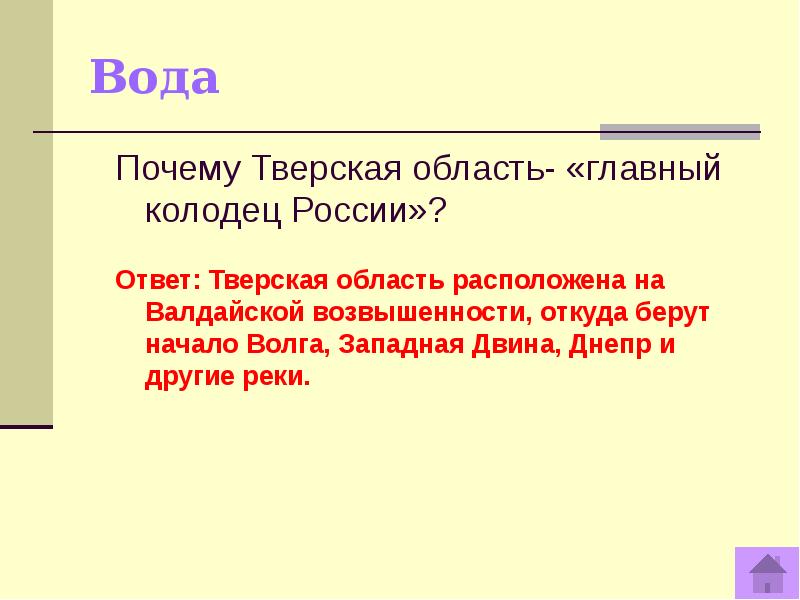 Вода

Почему Тверская область- «главный колодец России»?

Ответ: Тверская область расположена на Валдайской возвышенности, откуда берут начало Волга, Западная Двина, Днепр и другие реки.